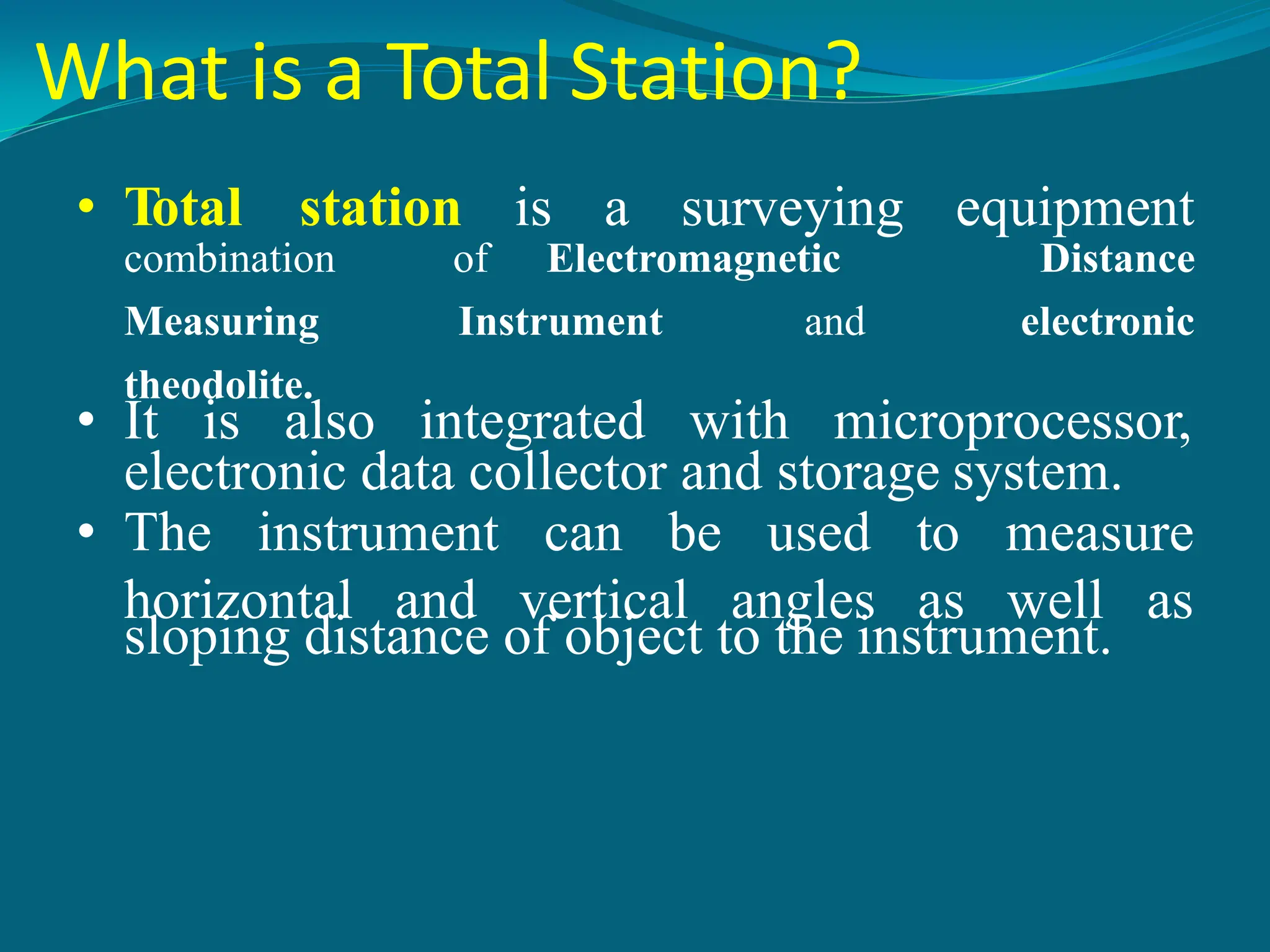 What is a Total Station?

• Total station is a surveying equipment combination of Electromagnetic Distance Measuring Instrument and electronic theodolite.
• It is also integrated with microprocessor, electronic data collector and storage system.
• The instrument can be used to measure horizontal and vertical angles as well as sloping distance of object to the instrument.